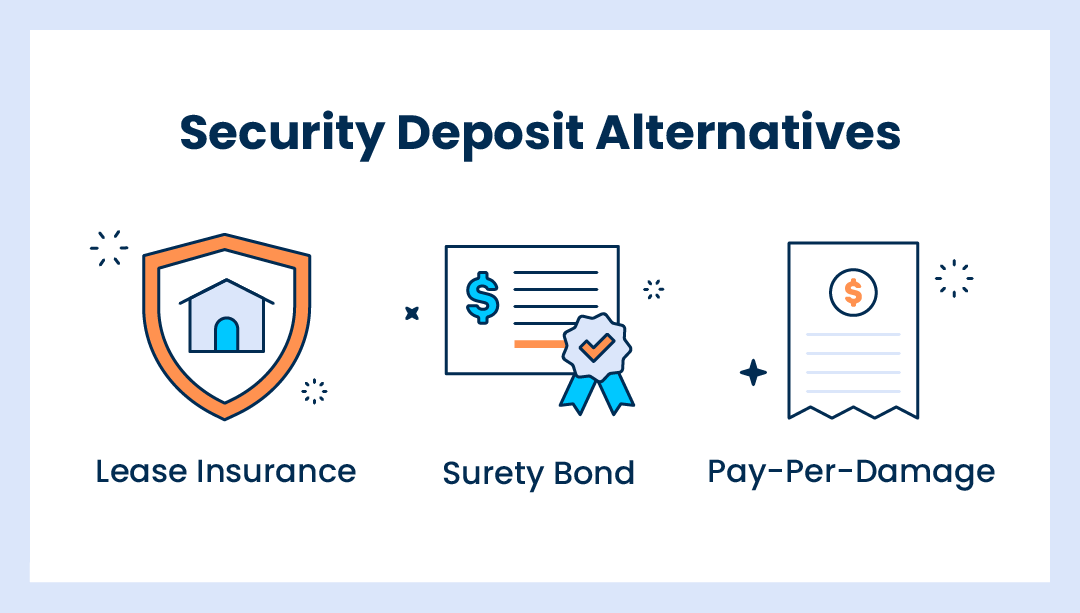 Security Deposit Alternatives

$

$

Lease Insurance

Surety Bond

Pay-Per-Damage